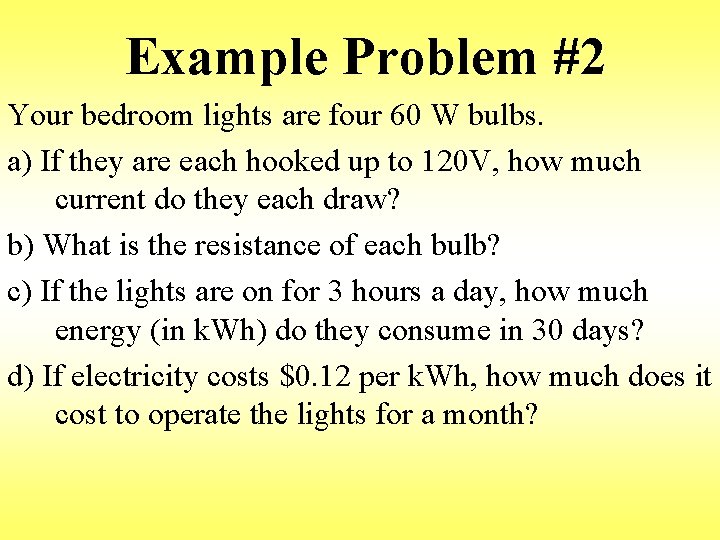 Example Problem #2

Your bedroom lights are four 60 W bulbs.

a) If they are each hooked up to 120V, how much current do they each draw?

b) What is the resistance of each bulb?

c) If the lights are on for 3 hours a day, how much energy (in kWh) do they consume in 30 days?

d) If electricity costs \$0.12 per kWh, how much does it cost to operate the lights for a month?